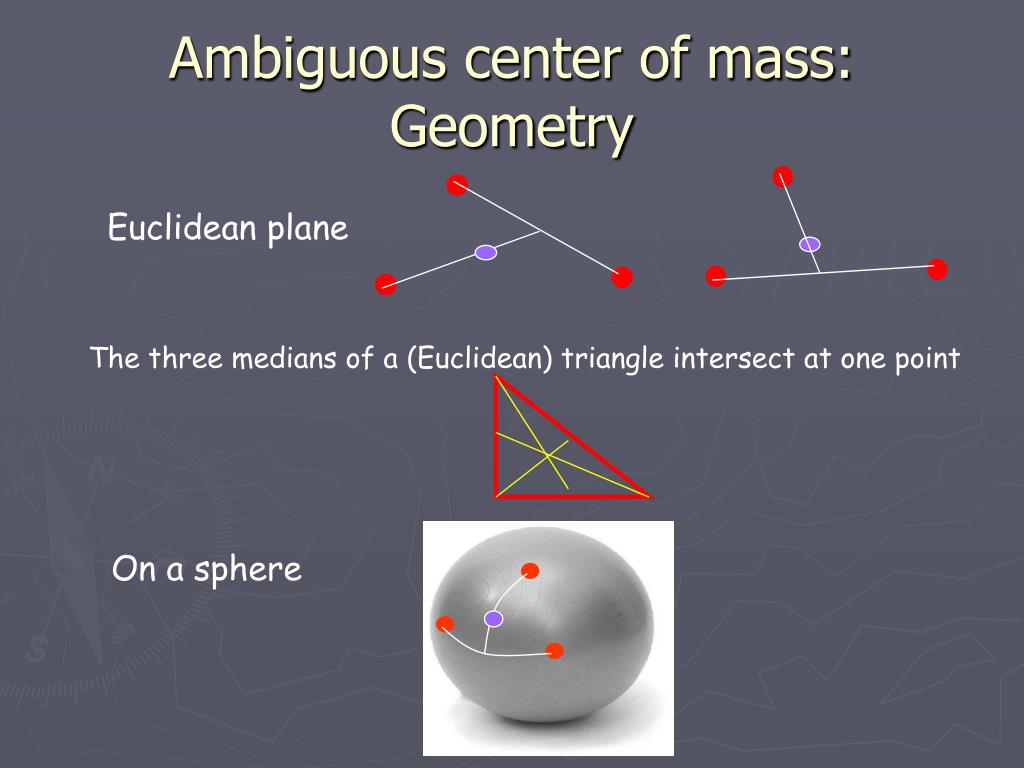 Ambiguous center of mass: Geometry

Euclidean plane

The three medians of a (Euclidean) triangle intersect at one point

On a sphere